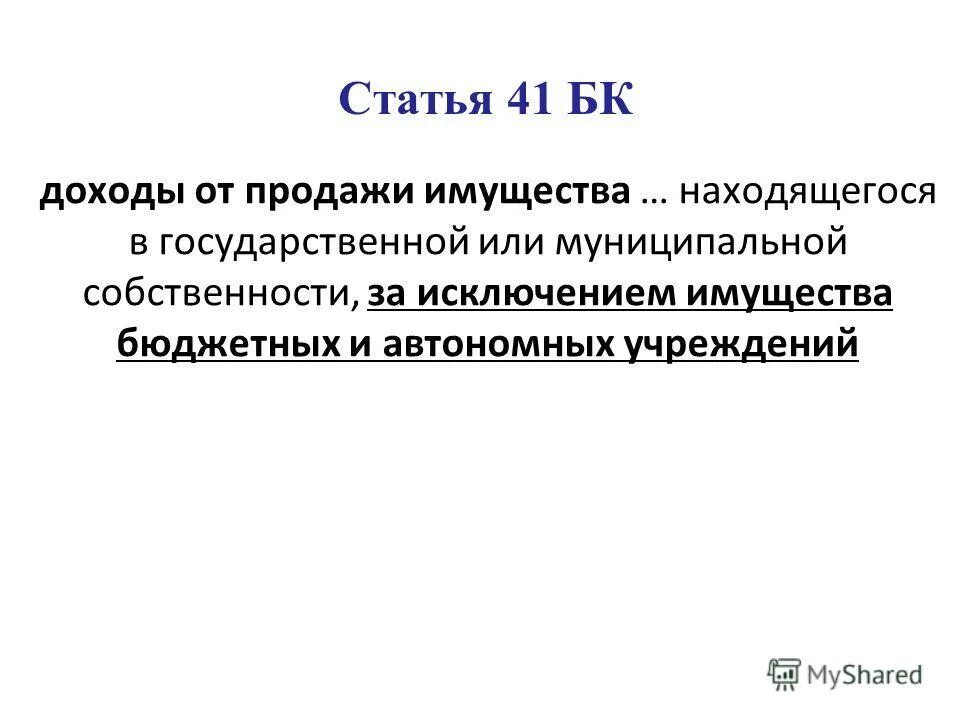 Статья 41 БК

доходы от продажи имущества … находящегося в государственной или муниципальной собственности, за исключением имущества бюджетных и автономных учреждений

MyShared